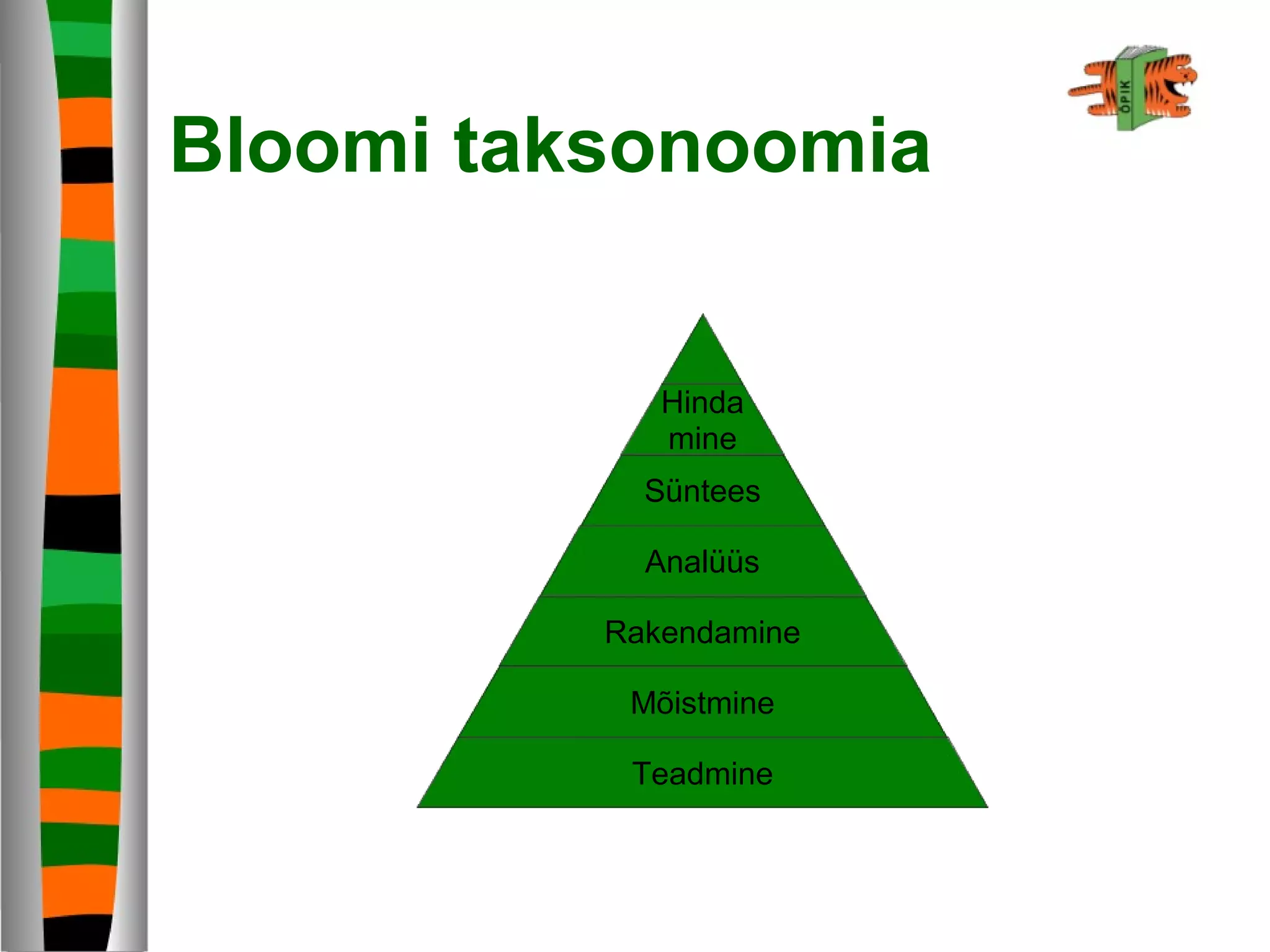 ÕPIK

Bloomi taksonoomia

Hinda mine

Süntees

Analüüs

Rakendamine

Mõistmine

Teadmine